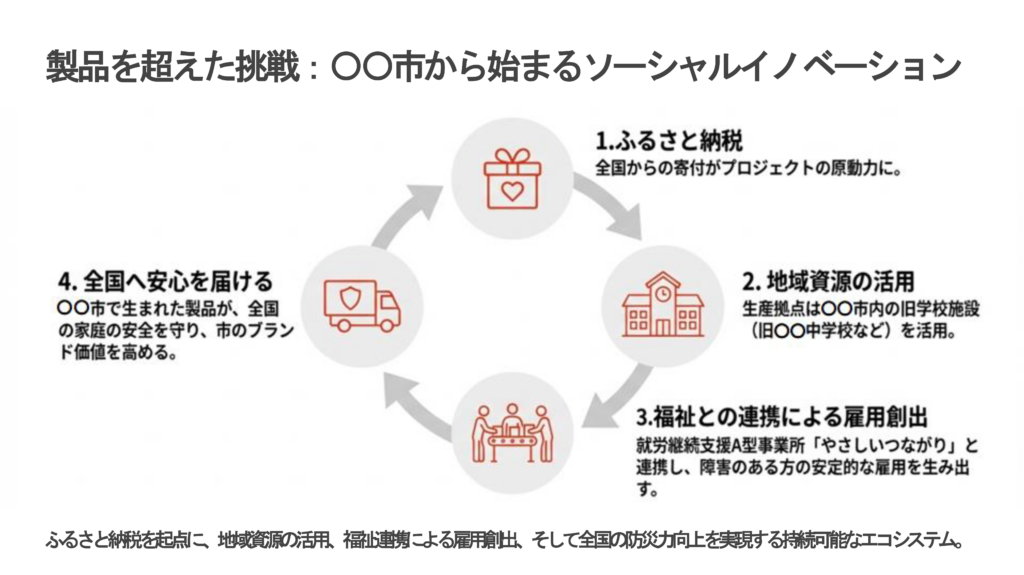 製品を超えた挑戦：〇〇市から始まるソーシャルイノベーション

1.ふるさと納税
全国からの寄付がプロジェクトの原動力に。

2. 地域資源の活用
生産拠点は〇〇市内の旧学校施設（旧〇〇中学校など）を活用。

3.福祉との連携による雇用創出
就労継続支援A型事業所「やさしいつながり」と連携し、障害のある方の安定的な雇用を生み出す。

4. 全国へ安心を届ける
〇〇市で生まれた製品が、全国の家庭の安全を守り、市のブランド価値を高める。

ふるさと納税を起点に、地域資源の活用、福祉連携による雇用創出、そして全国の防災力向上を実現する持続可能なエコシステム。